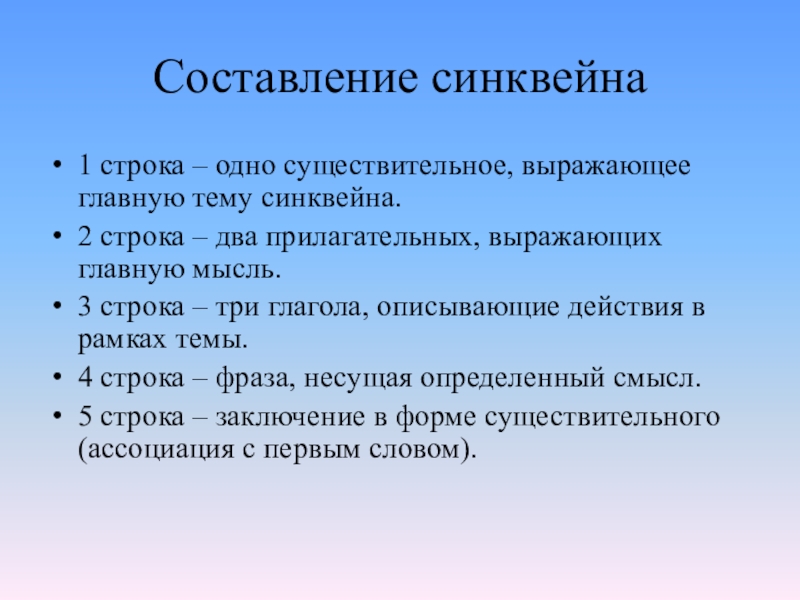 Составление синквейна

• 1 строка – одно существительное, выражающее главную тему синквейна.
• 2 строка – два прилагательных, выражающих главную мысль.
• 3 строка – три глагола, описывающие действия в рамках темы.
• 4 строка – фраза, несущая определенный смысл.
• 5 строка – заключение в форме существительного (ассоциация с первым словом).